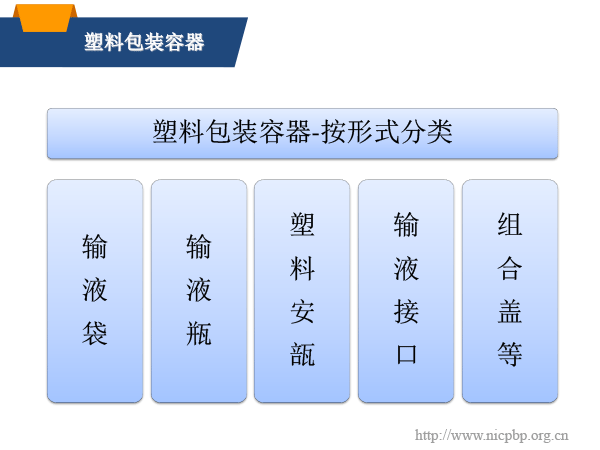 塑料包装容器

塑料包装容器-按形式分类

输液袋

输液瓶

塑料安瓿

输液接口

组合盖等

http://www.nicpbp.org.cn